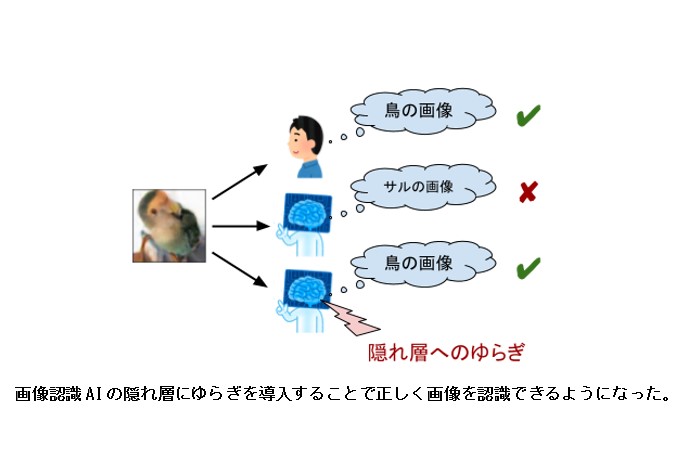 鳥の画像

サルの画像

鳥の画像

隠れ層へのゆらぎ

画像認識AIの隠れ層にゆらぎを導入することで正しく画像を認識できるようになった。